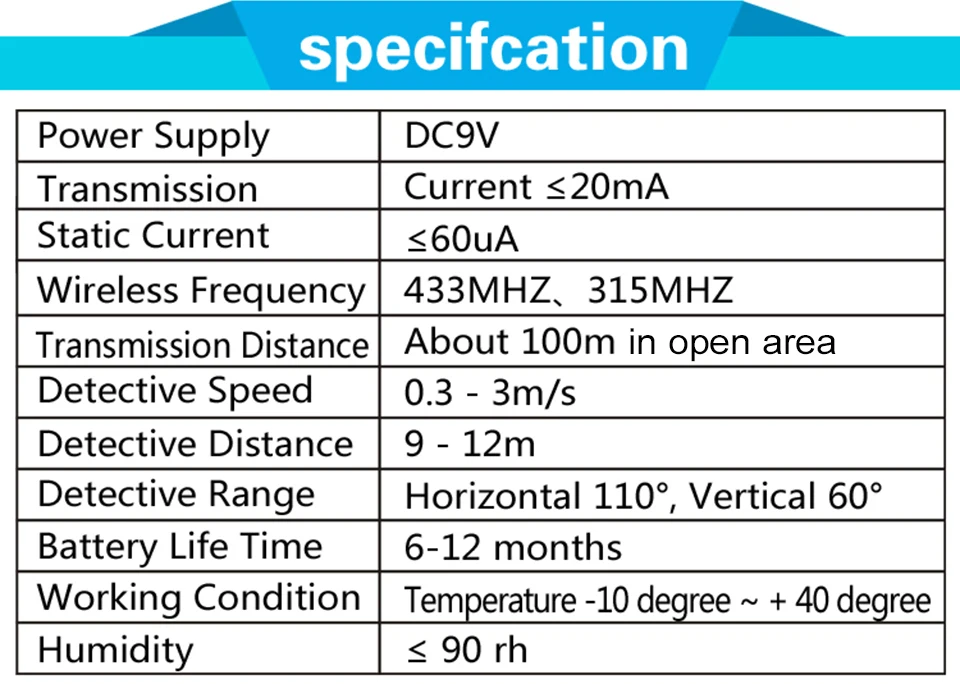 specifcation

| Power Supply | DC9V |
|---|---|
| Transmission | Current ≤20mA |
| Static Current | ≤60uA |
| Wireless Frequency | 433MHZ、315MHZ |
| Transmission Distance | About 100m in open area |
| Detective Speed | 0.3 - 3m/s |
| Detective Distance | 9 - 12m |
| Detective Range | Horizontal 110°, Vertical 60° |
| Battery Life Time | 6-12 months |
| Working Condition | Temperature -10 degree ~ + 40 degree |
| Humidity | ≤ 90 rh |